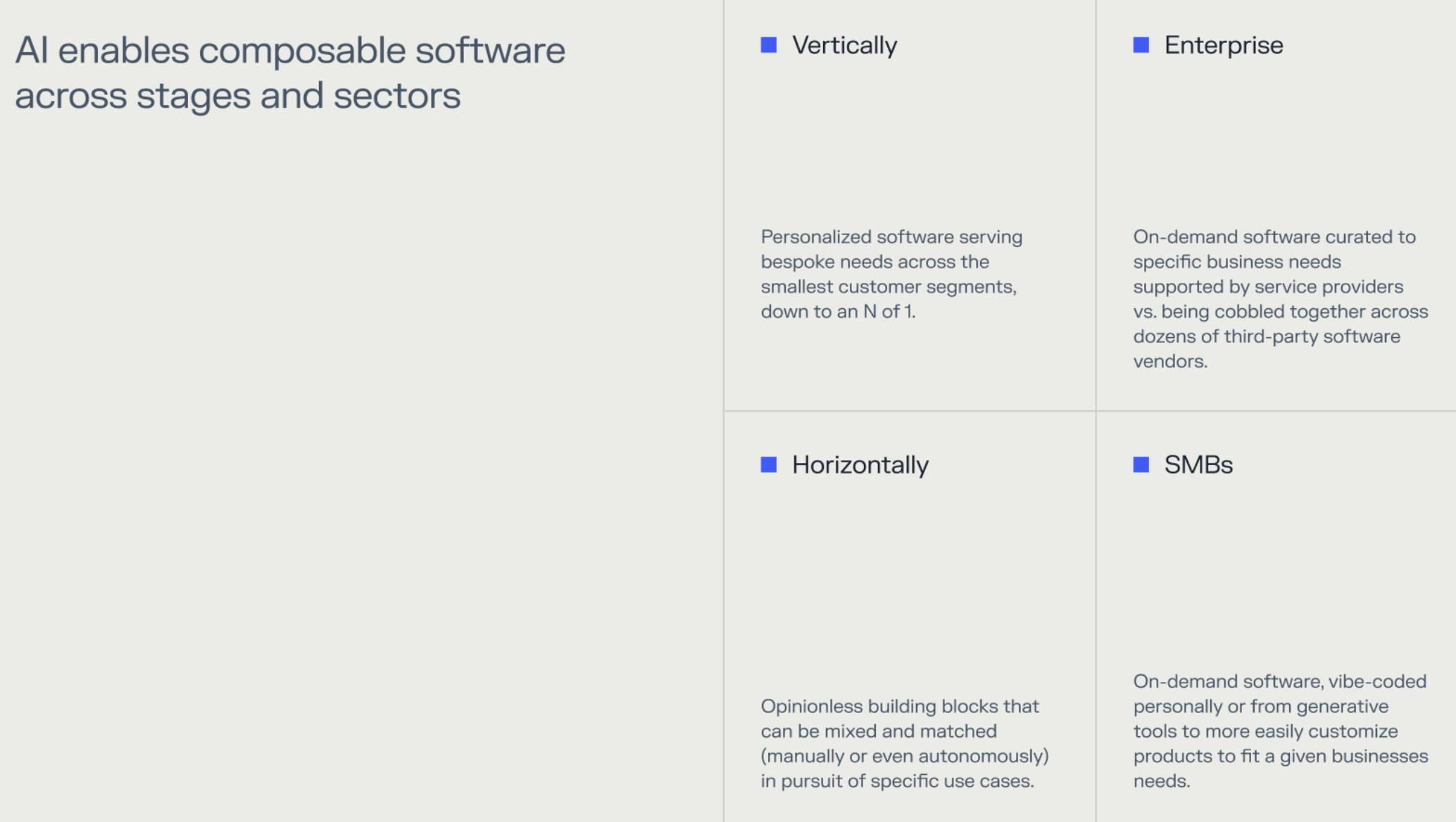 AI enables composable software across stages and sectors

Vertically

Personalized software serving bespoke needs across the smallest customer segments, down to an N of 1.

Enterprise

On-demand software curated to specific business needs supported by service providers vs. being cobbled together across dozens of third-party software vendors.

Horizontally

Opinionless building blocks that can be mixed and matched (manually or even autonomously) in pursuit of specific use cases.

SMBs

On-demand software, vibe-coded personally or from generative tools to more easily customize products to fit a given businesses needs.